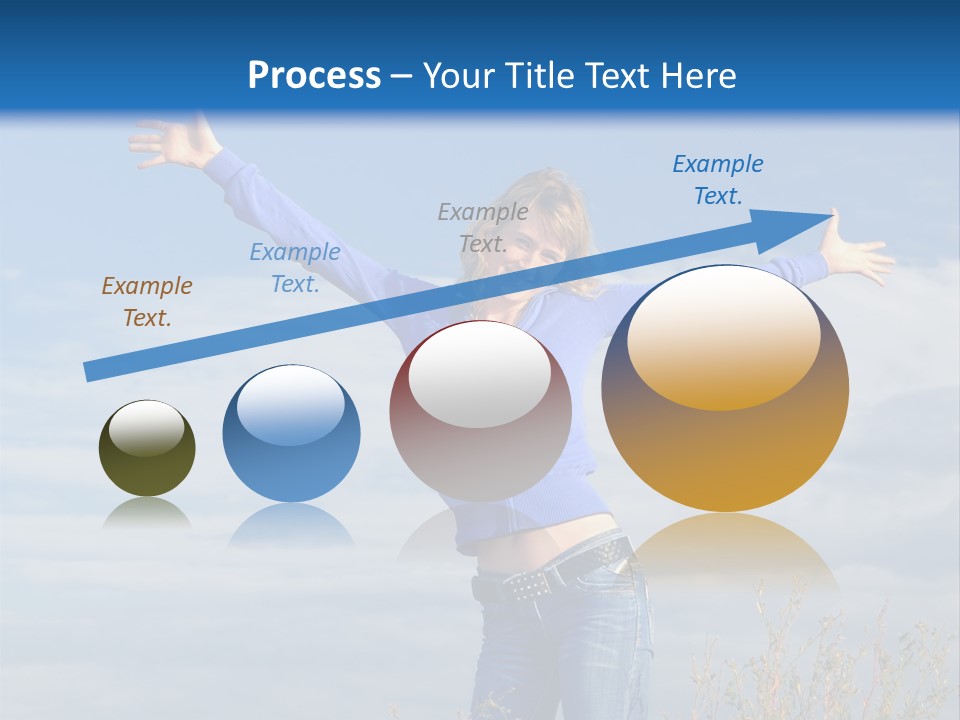 Process – Your Title Text Here

Example Text.

Example Text.

Example Text.

Example Text.